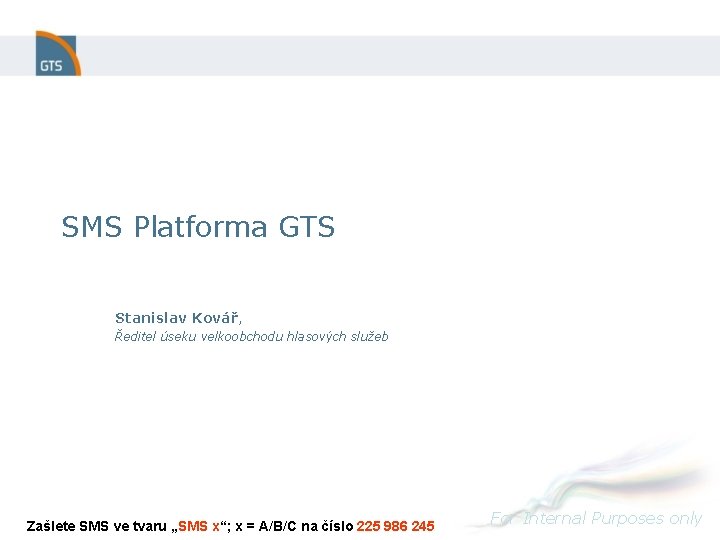 GTS

SMS Platforma GTS

Stanislav Kovář,
Ředitel úseku velkoobchodu hlasových služeb

Zašlete SMS ve tvaru „SMS x“; x = A/B/C na číslo 225 986 245

For Internal Purposes only